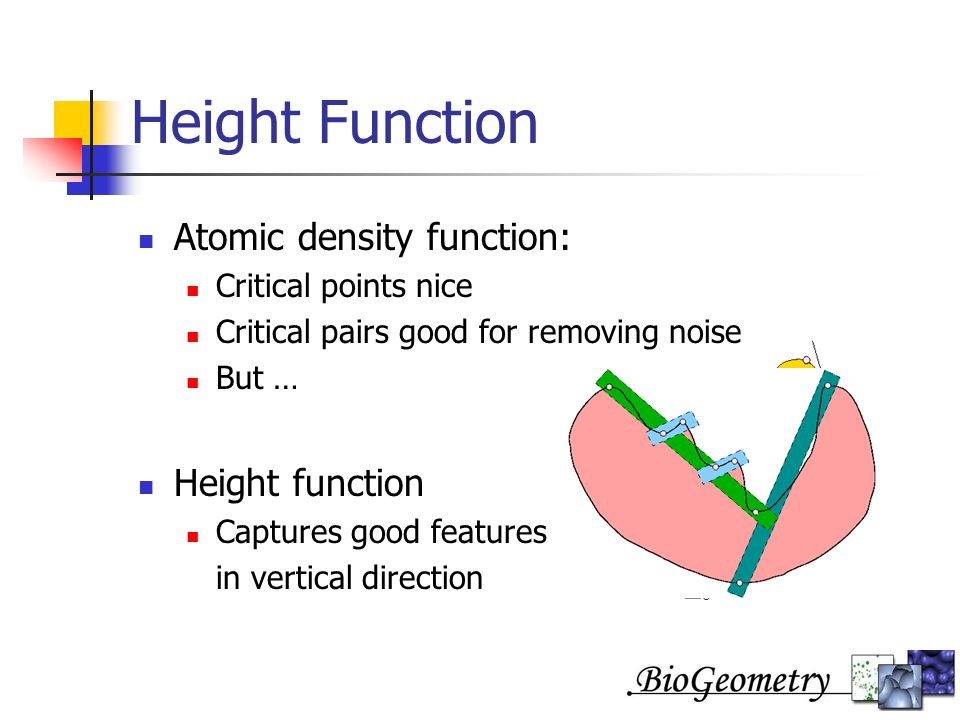 Height Function

Atomic density function:
Critical points nice
Critical pairs good for removing noise
But …

Height function
Captures good features in vertical direction

BioGeometry